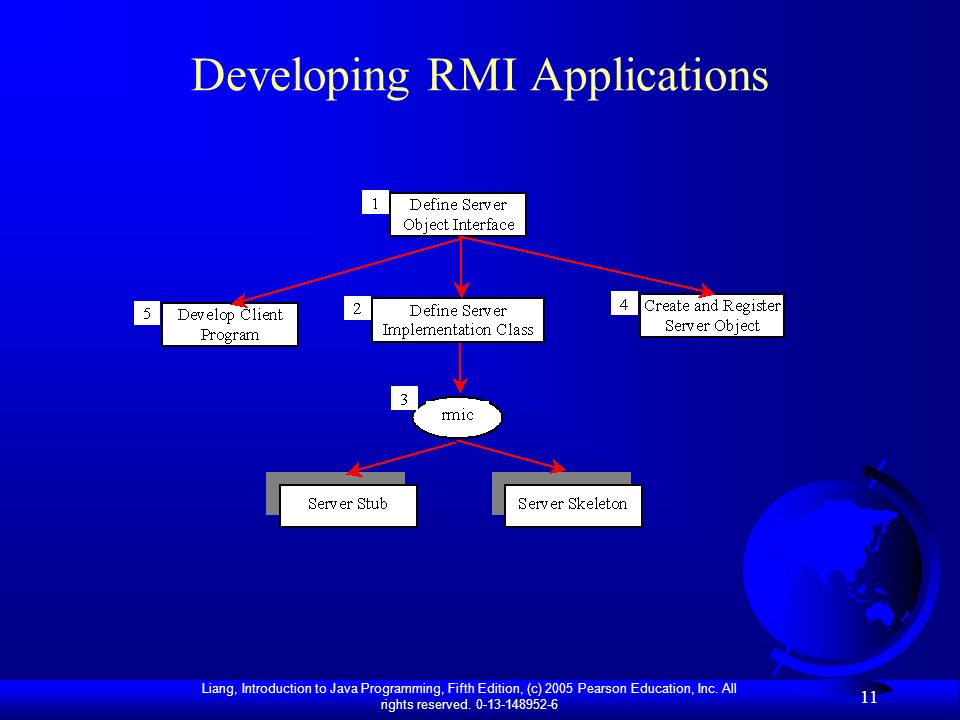 Developing RMI Applications

1 Define Server Object Interface

5 Develop Client Program

2 Define Server Implementation Class

4 Create and Register Server Object

3 rmic

Server Stub

Server Skeleton

Liang, Introduction to Java Programming, Fifth Edition, (c) 2005 Pearson Education, Inc. All rights reserved. 0-13-148952-6

11